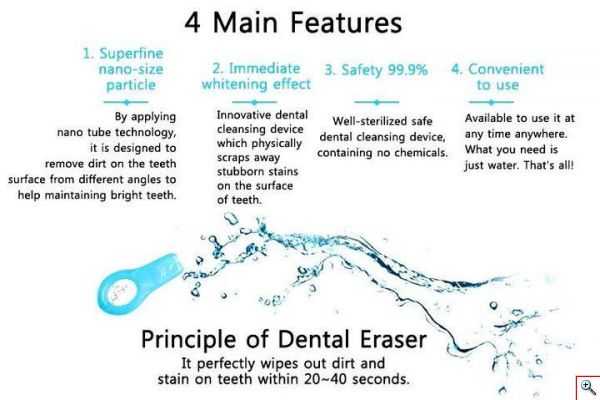 4 Main Features

1. Superfine nano-size particle

By applying nano tube technology, it is designed to remove dirt on the teeth surface from different angles to help maintaining bright teeth.

2. Immediate whitening effect

Innovative dental cleansing device which physically scraps away stubborn stains on the surface of teeth.

3. Safety 99.9%

Well-sterilized safe dental cleansing device, containing no chemicals.

4. Convenient to use

Available to use it at any time anywhere. What you need is just water. That's all!

Principle of Dental Eraser

It perfectly wipes out dirt and stain on teeth within 20~40 seconds.